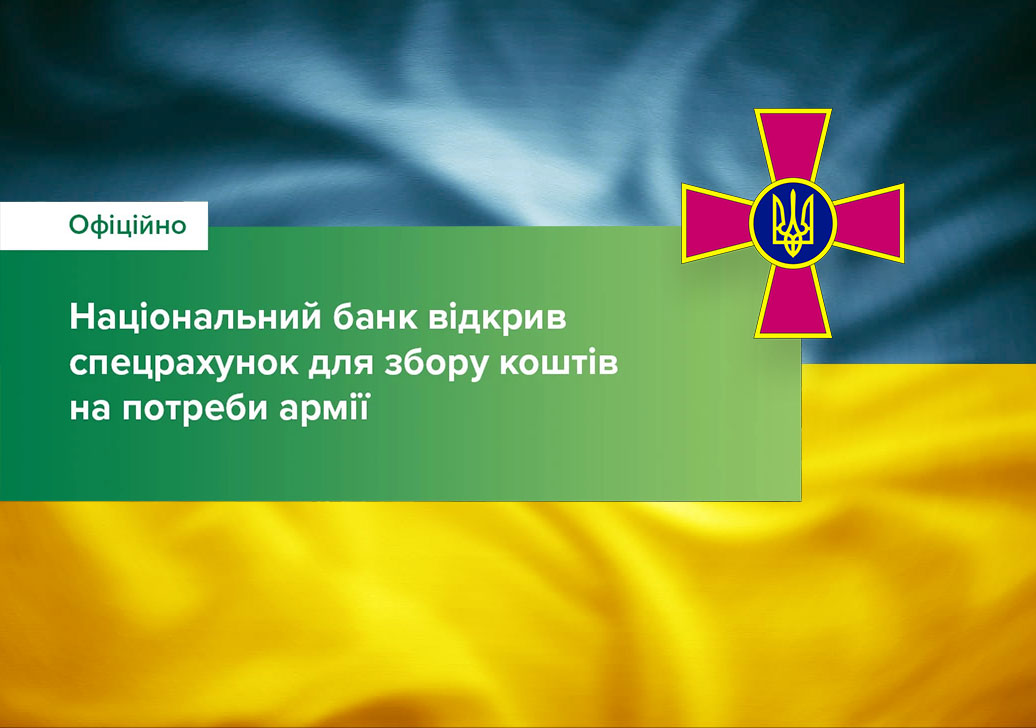 Офіційно

Національний банк відкрив спецрахунок для збору коштів на потреби армії